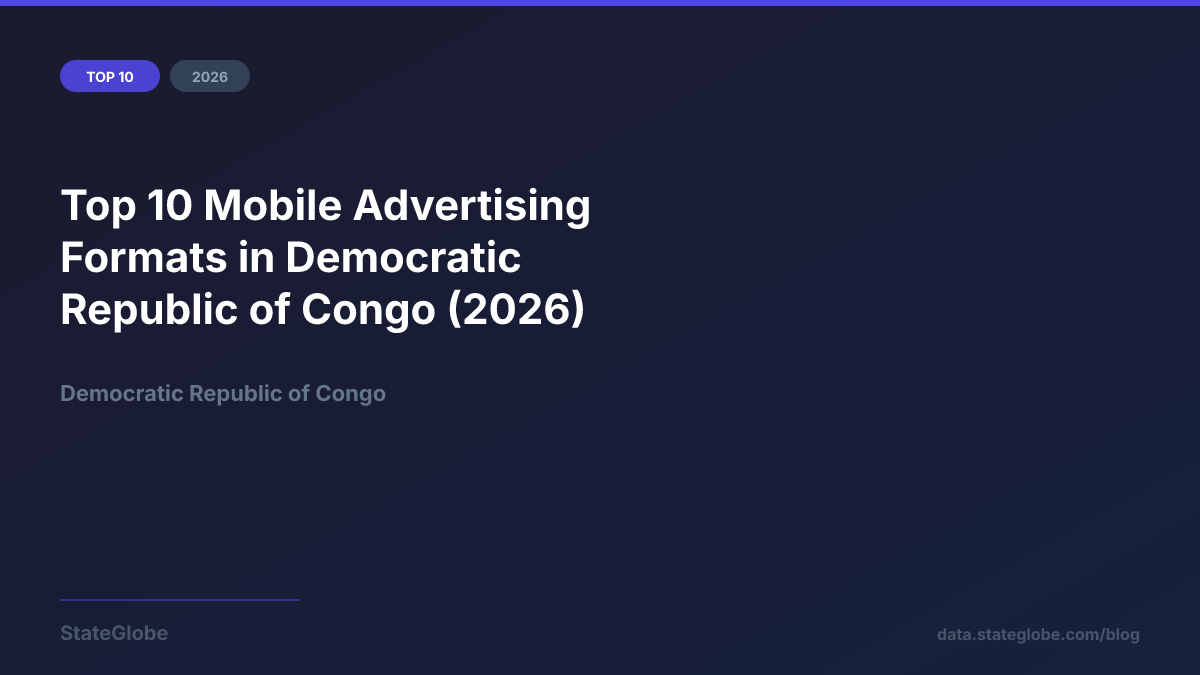 TOP 10
2026

Top 10 Mobile Advertising Formats in Democratic Republic of Congo (2026)

Democratic Republic of Congo

StateGlobe

data.stateglobe.com/blog